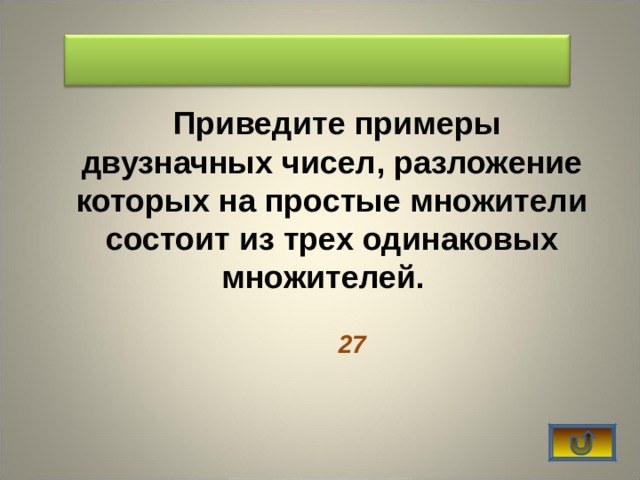 Приведите примеры двузначных чисел, разложение которых на простые множители состоит из трех одинаковых множителей.

27